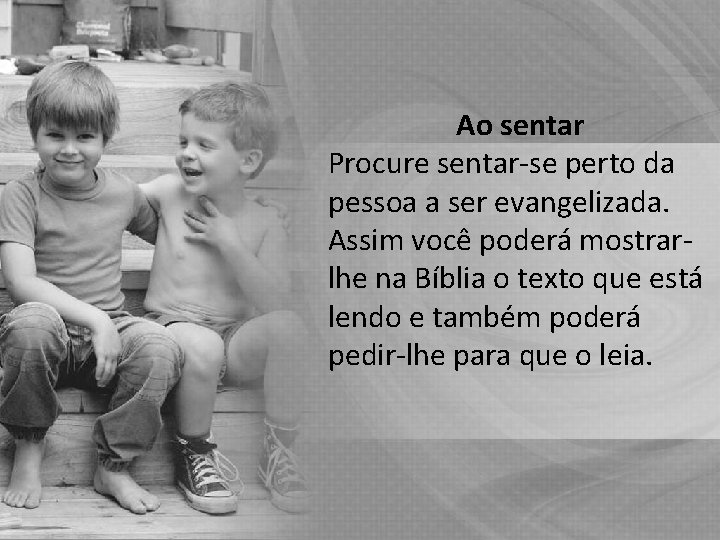 Ao sentar
Procure sentar-se perto da pessoa a ser evangelizada. Assim você poderá mostrar-lhe na Bíblia o texto que está lendo e também poderá pedir-lhe para que o leia.